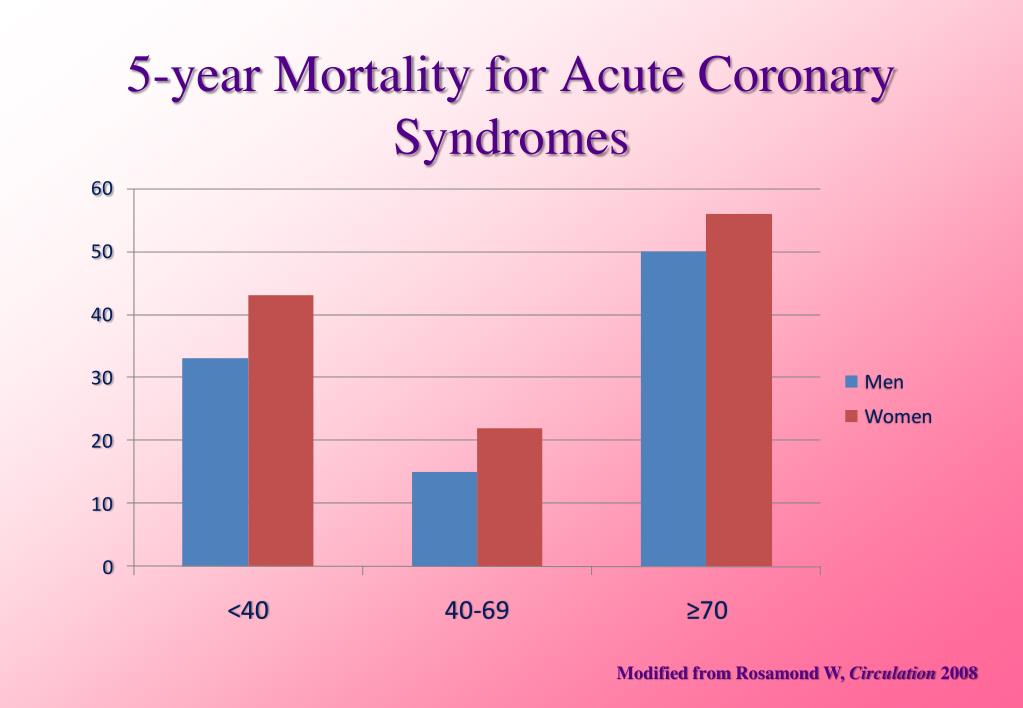 5-year Mortality for Acute Coronary Syndromes

60
50
40
30
20
10
0

<40
40-69
≥70

Men
Women

Modified from Rosamond W, Circulation 2008